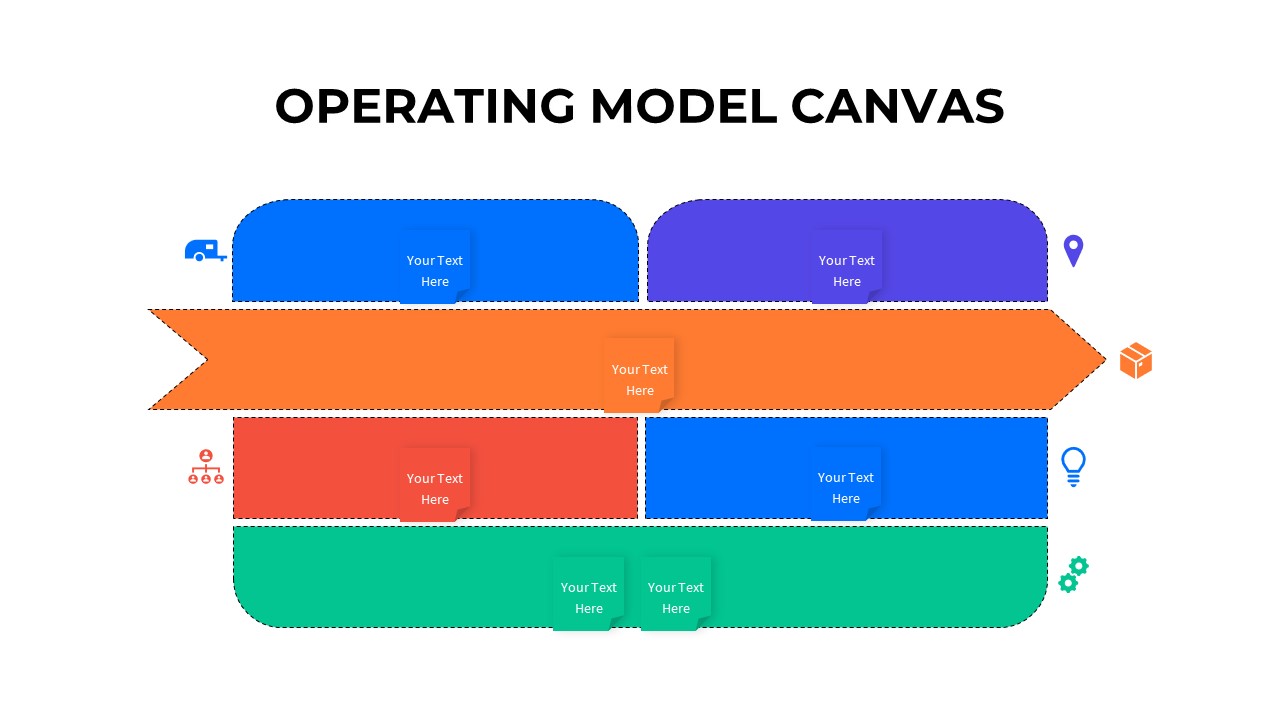 OPERATING MODEL CANVAS

Your Text Here

Your Text Here

Your Text Here

Your Text Here

Your Text Here

Your Text Here

Your Text Here